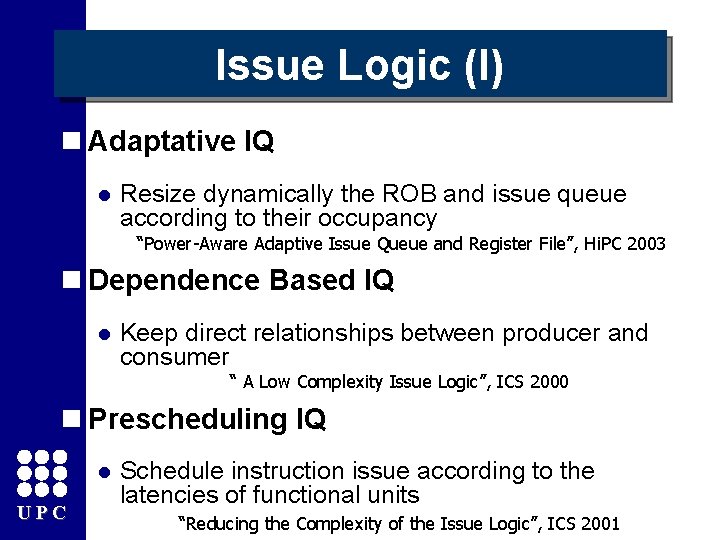 Issue Logic (I)

Adaptative IQ

Resize dynamically the ROB and issue queue according to their occupancy

"Power-Aware Adaptive Issue Queue and Register File", HiPC 2003

Dependence Based IQ

Keep direct relationships between producer and consumer

" A Low Complexity Issue Logic", ICS 2000

Prescheduling IQ

Schedule instruction issue according to the latencies of functional units

"Reducing the Complexity of the Issue Logic", ICS 2001

UPC